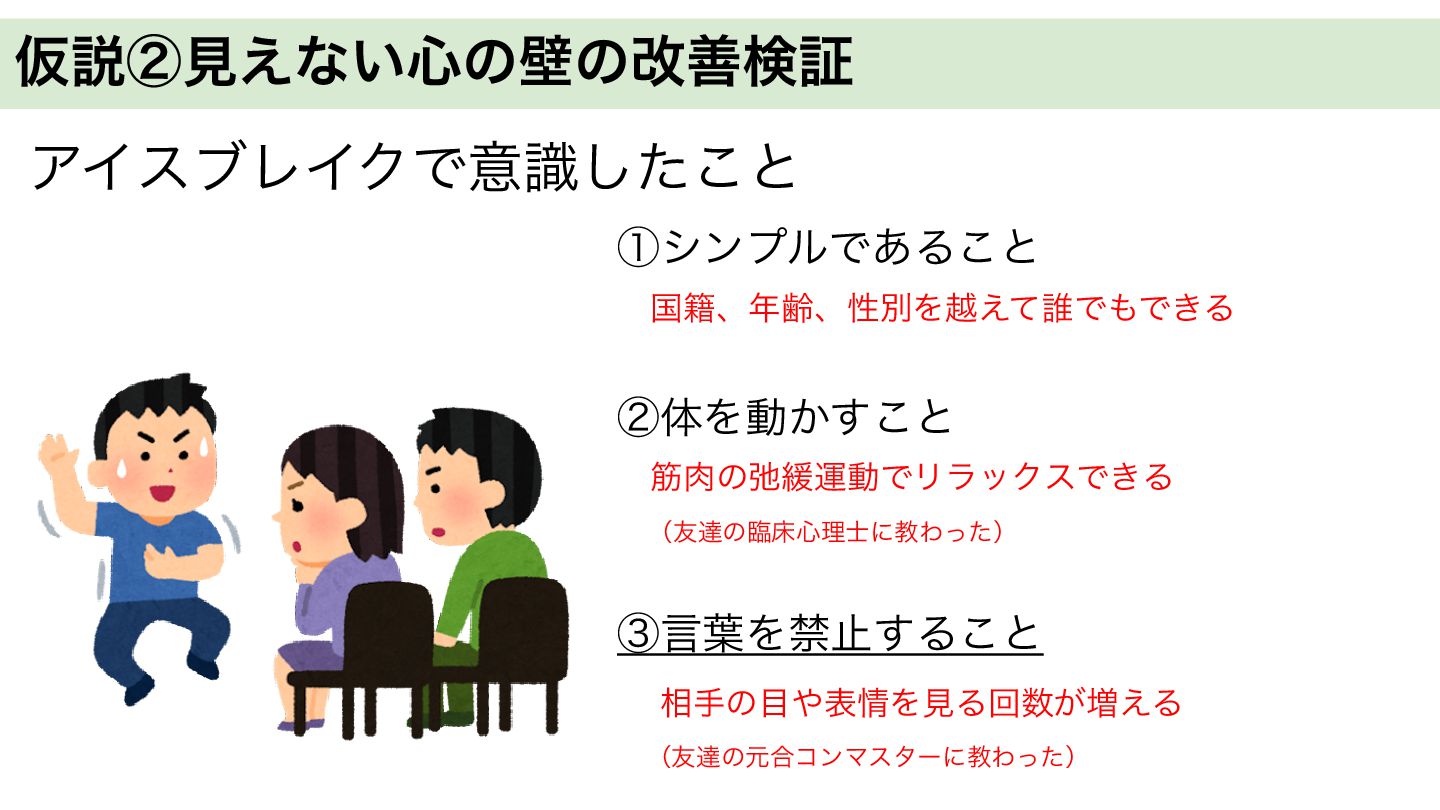 仮説②見えない心の壁の改善検証

アイスブレイクで意識したこと

①シンプルであること

国籍、年齢、性別を越えて誰でもできる

②体を動かすこと

筋肉の弛緩運動でリラックスできる

（友達の臨床心理士に教わった）

③言葉を禁止すること

相手の目や表情を見る回数が増える

（友達の元合コンマスターに教わった）